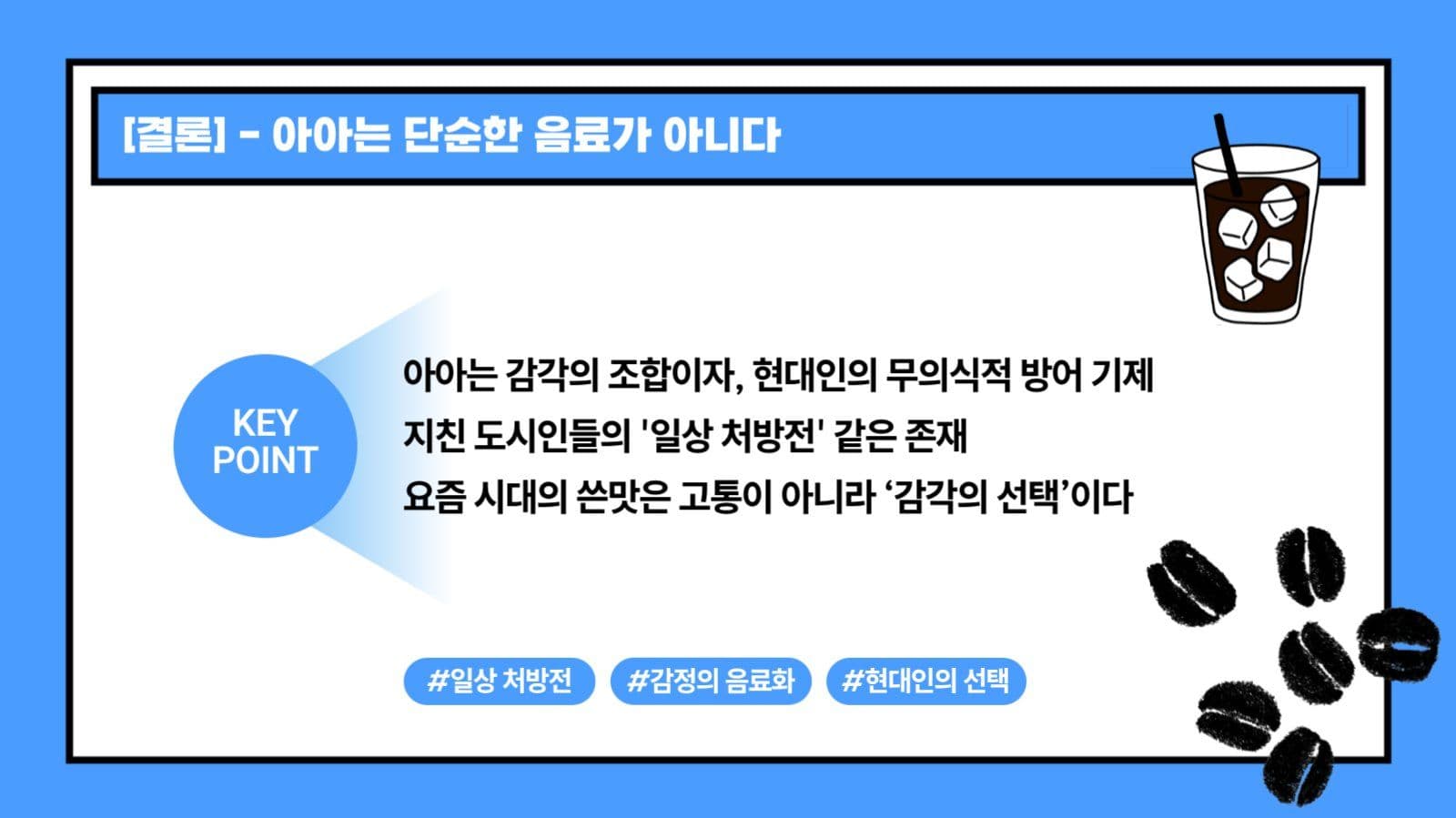 [결론] - 아아는 단순한 음료가 아니다

KEY POINT

아아는 감각의 조합이자, 현대인의 무의식적 방어 기제
지친 도시인들의 '일상 처방전' 같은 존재
요즘 시대의 쓴맛은 고통이 아니라 ‘감각의 선택’이다

#일상 처방전 #감정의 음료화 #현대인의 선택